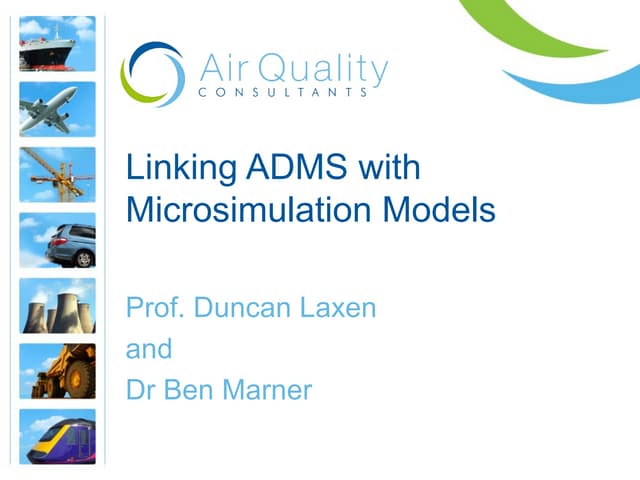 Air Quality
CONSULTANTS

Linking ADMS with Microsimulation Models

Prof. Duncan Laxen
and
Dr Ben Marner